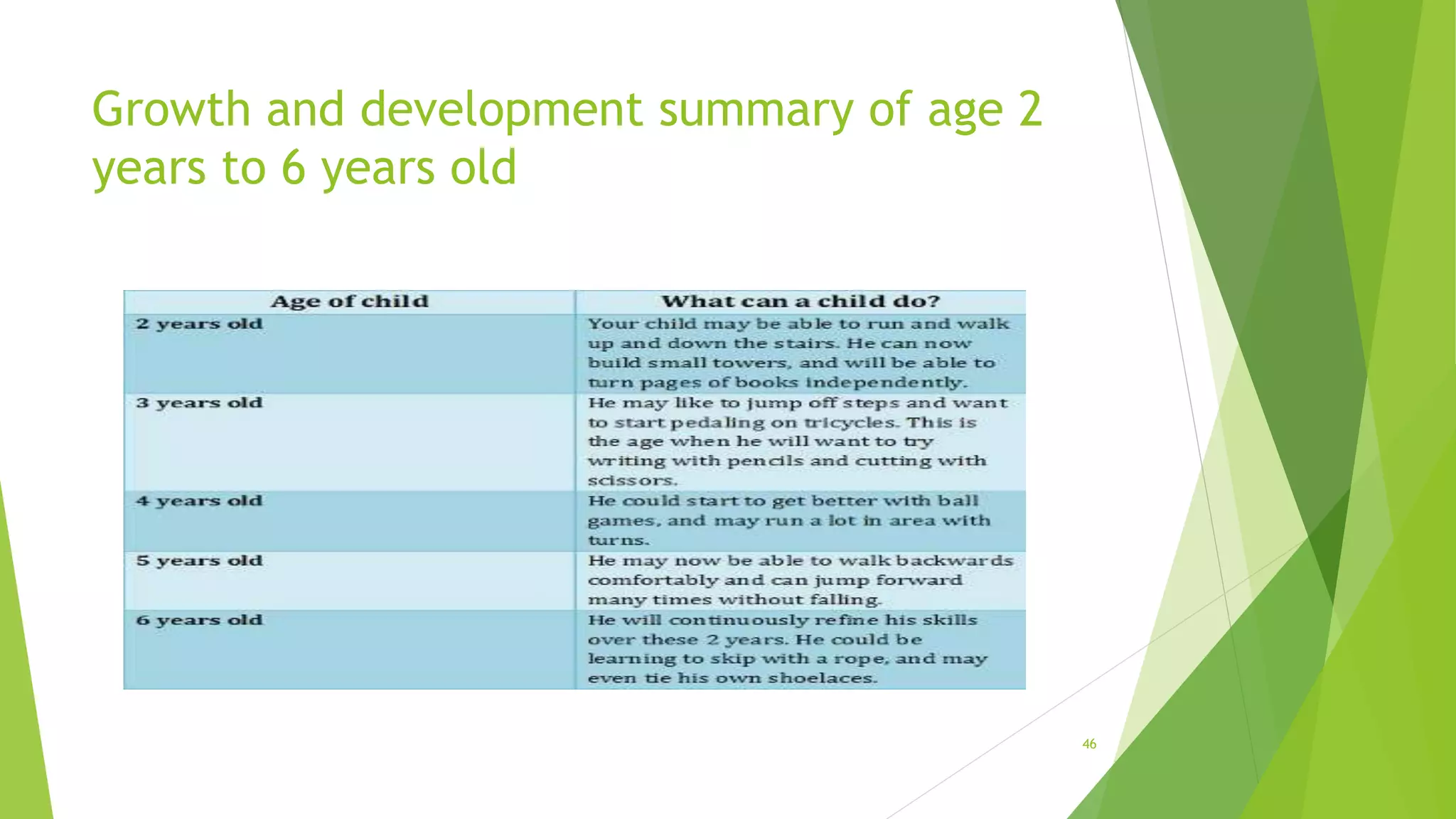 Growth and development summary of age 2 years to 6 years old

| Age of child | What can a child do? |
|---|---|
| 2 years old | Your child may be able to run and walk up and down the stairs. He can now build small towers, and will be able to turn pages of books independently. |
| 3 years old | He may like to jump off steps and want to start pedaling on tricycles. This is the age when he will want to try writing with pencils and cutting with scissors. |
| 4 years old | He could start to get better with ball games, and may run a lot in area with turns. |
| 5 years old | He may now be able to walk backwards comfortably and can jump forward many times without falling. |
| 6 years old | He will continuously refine his skills over these 2 years. He could be learning to skip with a rope, and may even tie his own shoelaces. |

46